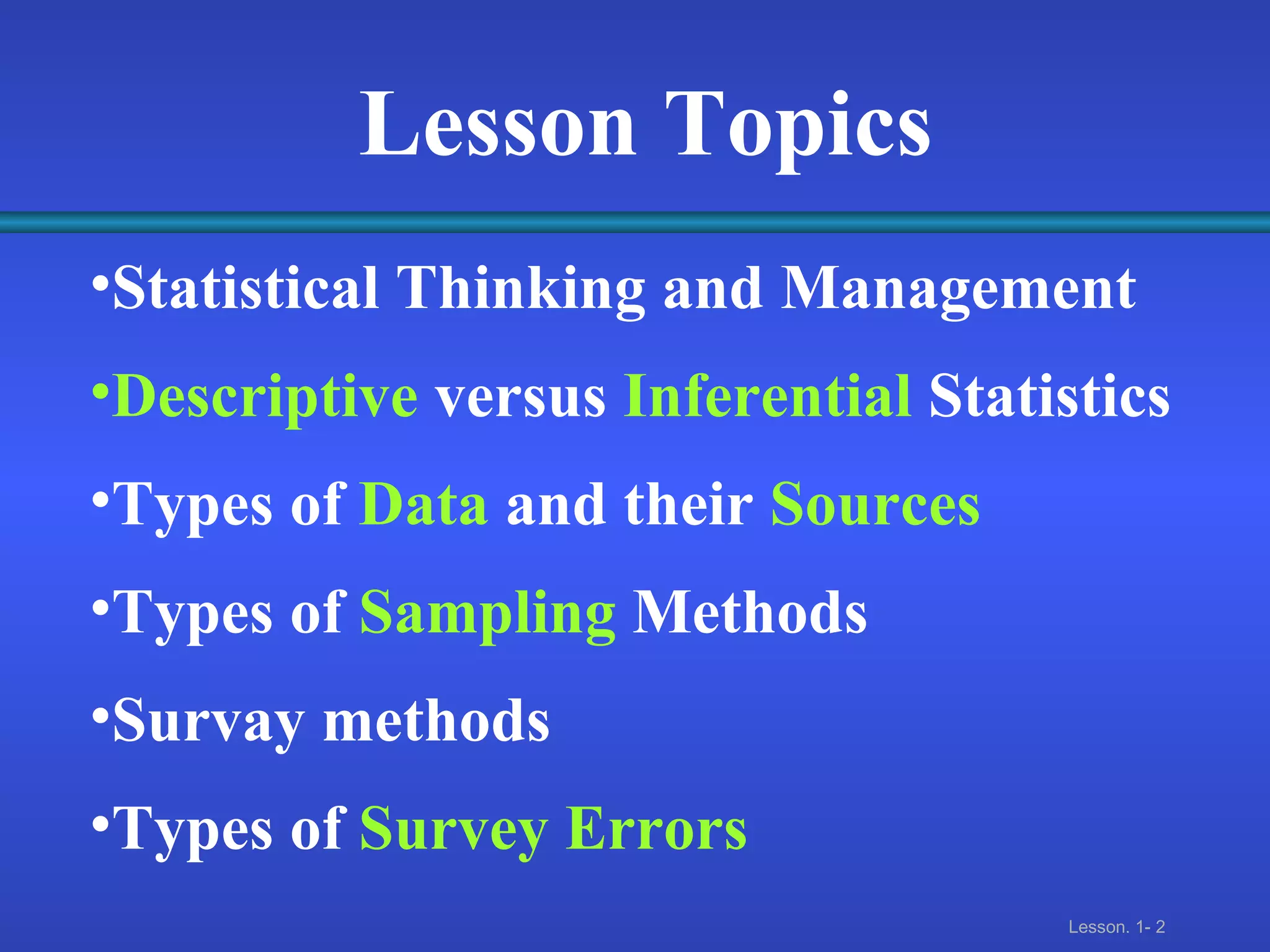 Lesson Topics

•Statistical Thinking and Management

•Descriptive versus Inferential Statistics

•Types of Data and their Sources

•Types of Sampling Methods

•Survay methods

•Types of Survey Errors

Lesson. 1- 2